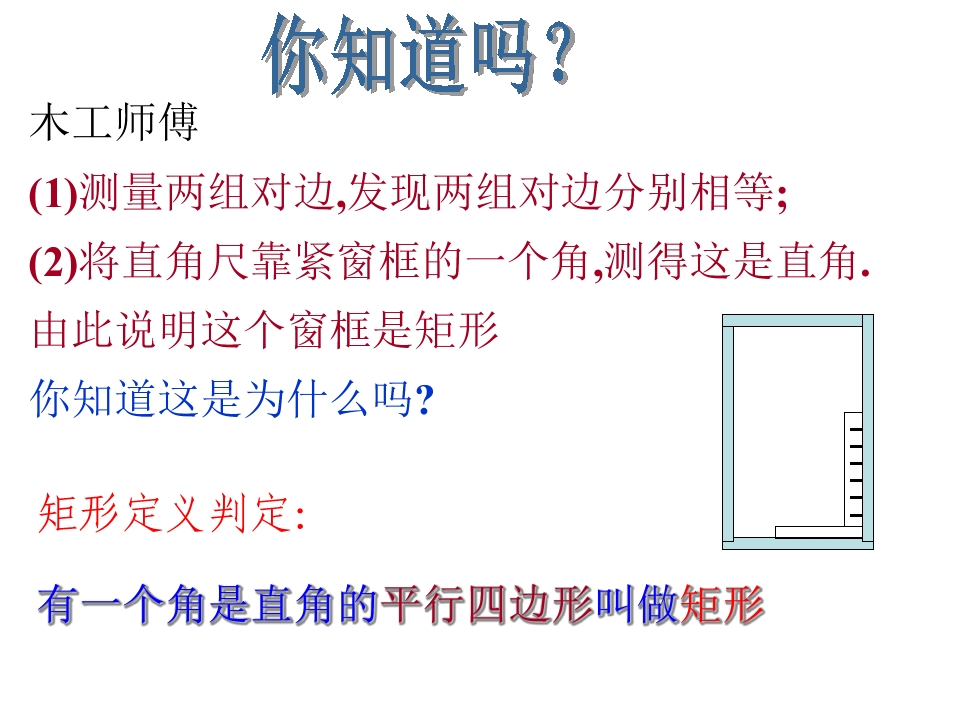 你知道吗?

木工师傅

(1)测量两组对边,发现两组对边分别相等;

(2)将直角尺靠紧窗框的一个角,测得这是直角.

由此说明这个窗框是矩形

你知道这是为什么吗?

矩形定义判定:

有一个角是直角的平行四边形叫做矩形